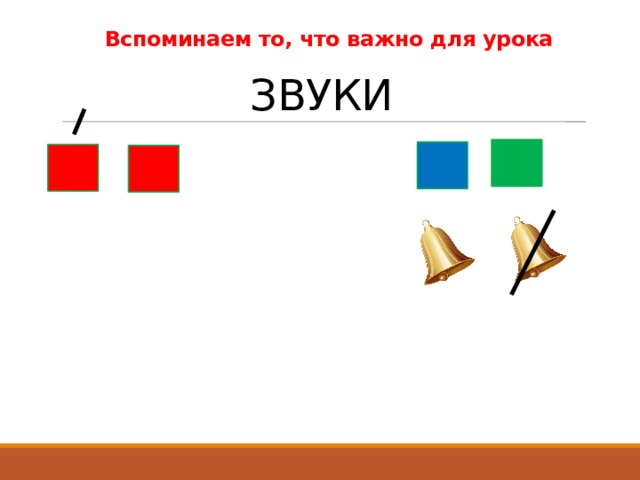 Вспоминаем то, что важно для урока

ЗВУКИ